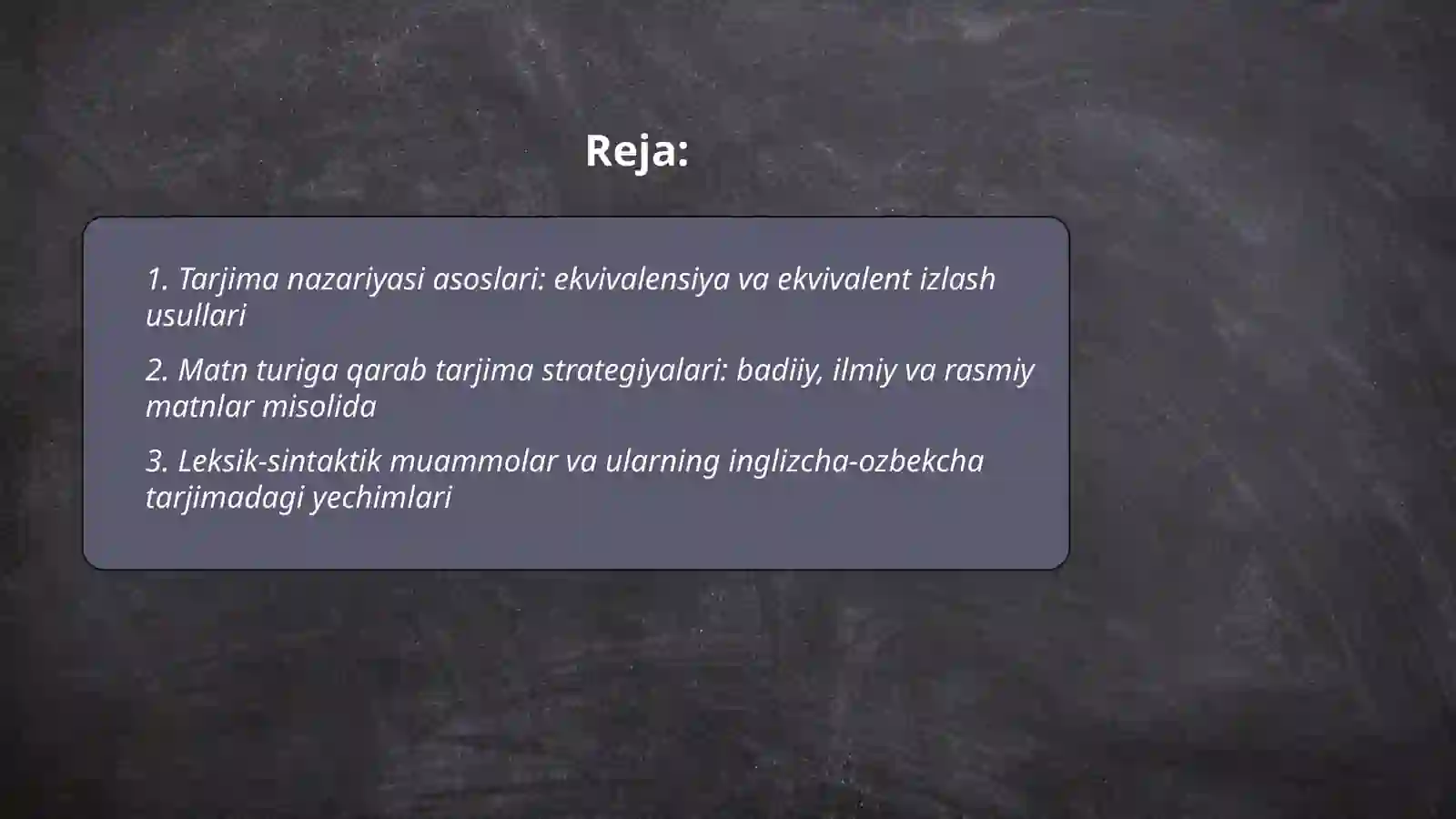 Reja:

1. Tarjima nazariyasi asoslari: ekvivalensiya va ekvivalent izlash usullari

2. Matn turiga qarab tarjima strategiyalari: badiiy, ilmiy va rasmiy matnlar misolida

3. Leksik-sintaktik muammolar va ularning inglizcha-ozbekcha tarjimadagi yechimlari